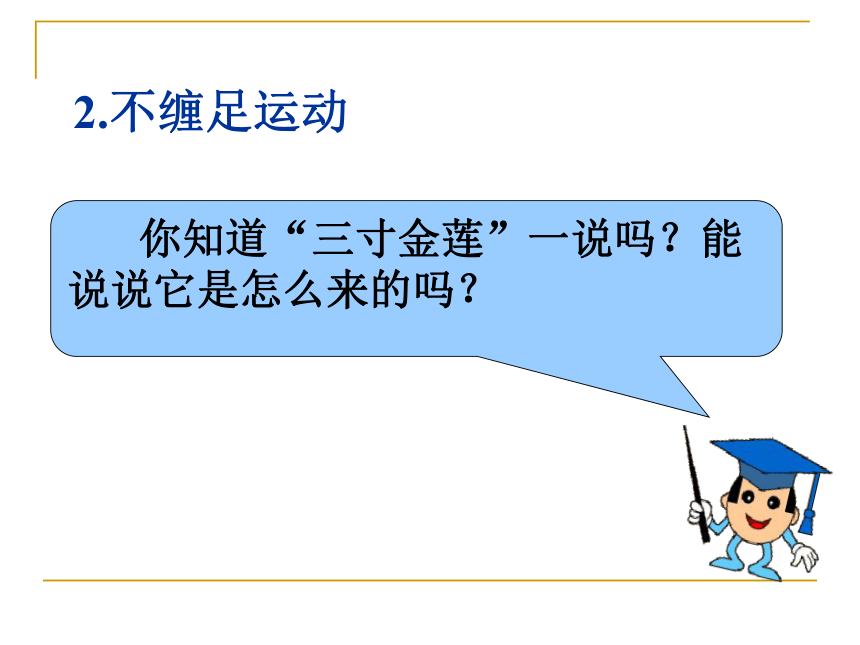 2.不缠足运动

你知道“三寸金莲”一说吗？能说说它是怎么来的吗？